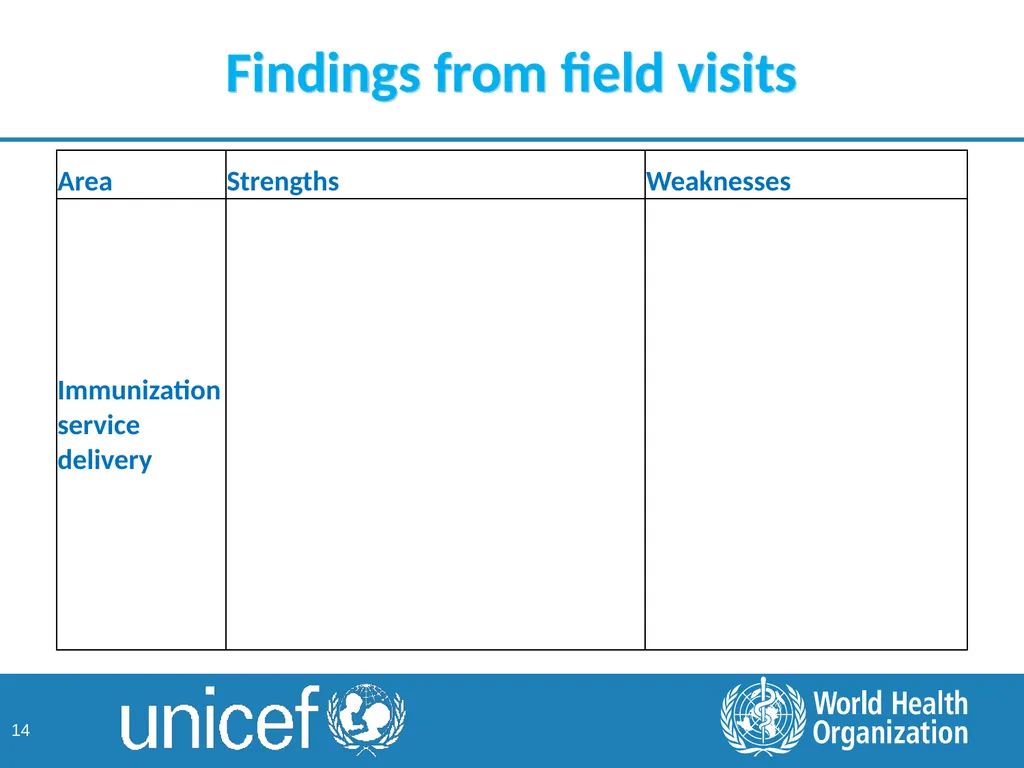 Findings from field visits

| Area | Strengths | Weaknesses |
|---|---|---|
| Immunization service delivery | | |

14

unicef

World Health Organization